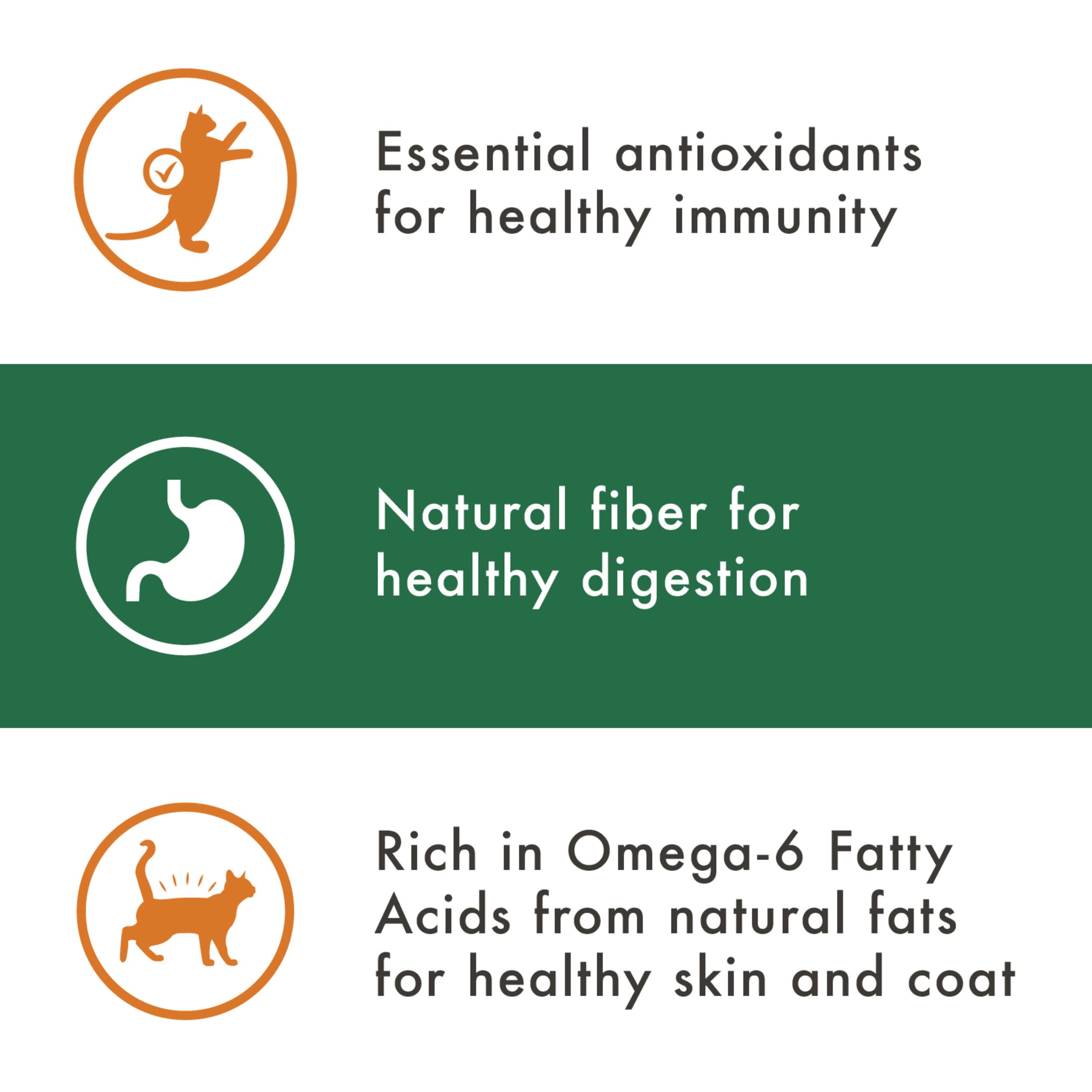 Essential antioxidants for healthy immunity

Natural fiber for healthy digestion

Rich in Omega-6 Fatty Acids from natural fats for healthy skin and coat